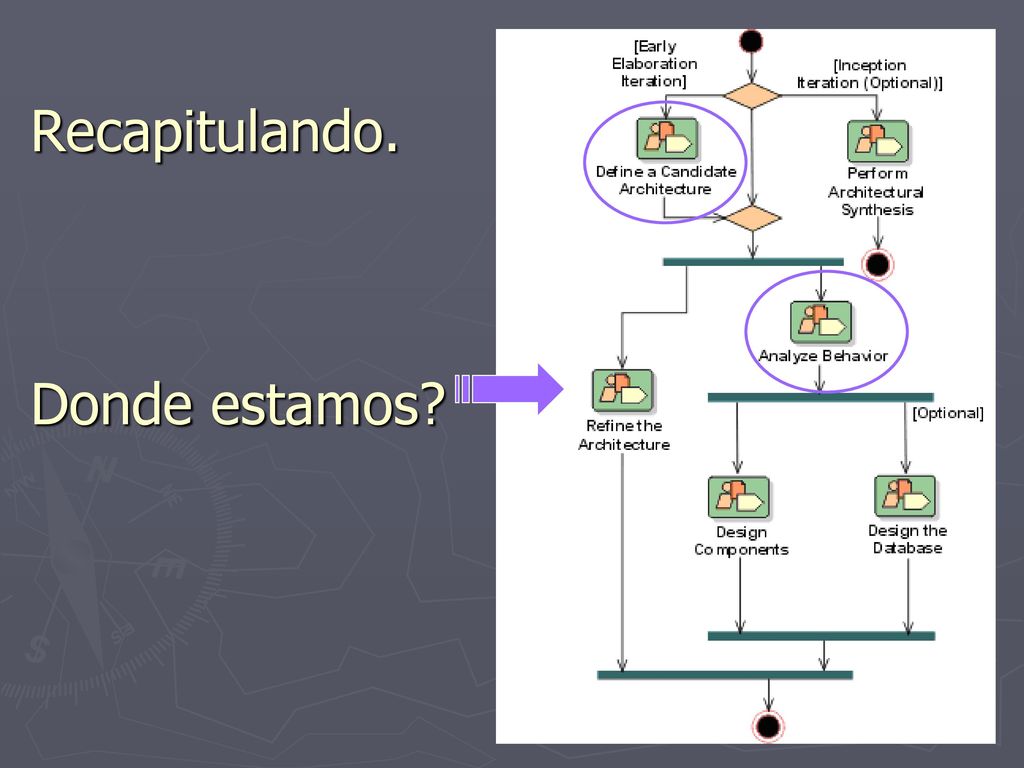 Recapitulando.

Donde estamos?

[Early Elaboration Iteration]

[Inception Iteration (Optional)]

Define a Candidate Architecture

Perform Architectural Synthesis

Analyze Behavior

Refine the Architecture

[Optional]

Design Components

Design the Database